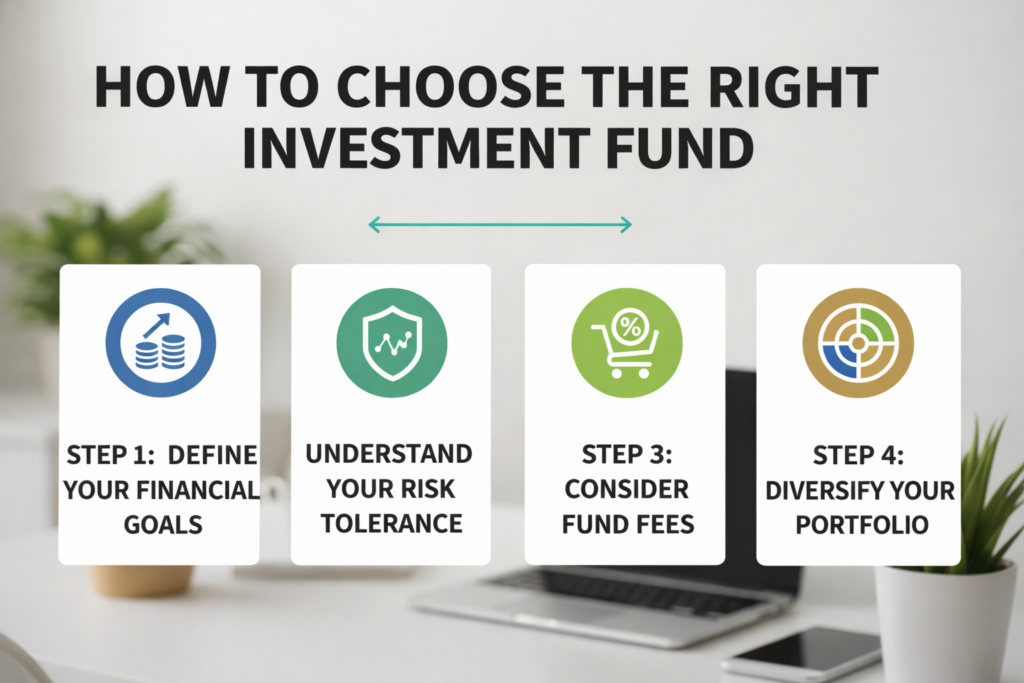 HOW TO CHOOSE THE RIGHT INVESTMENT FUND

STEP 1: DEFINE YOUR FINANCIAL GOALS

UNDERSTAND YOUR RISK TOLERANCE

%

STEP 3: CONSIDER FUND FEES

STEP 4: DIVERSIFY YOUR PORTFOLIO